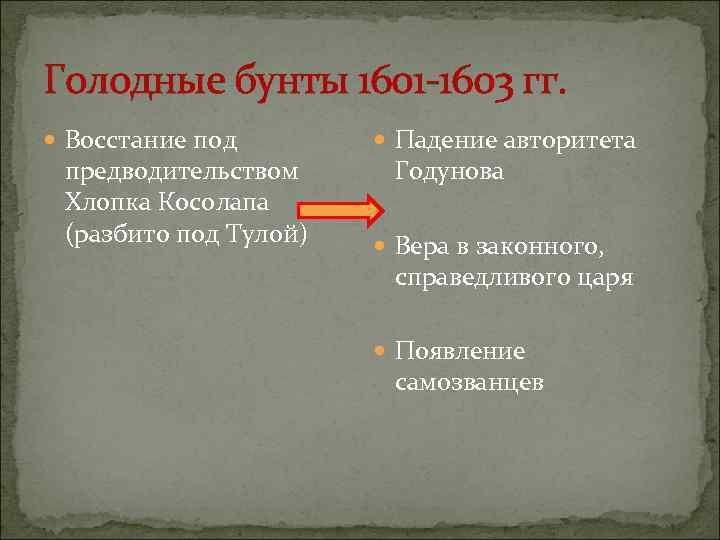 Голодные бунты 1601-1603 гг.

Восстание под предводительством Хлопка Косолапа (разбито под Тулой)

Падение авторитета Годунова

Вера в законного, справедливого царя

Появление самозванцев